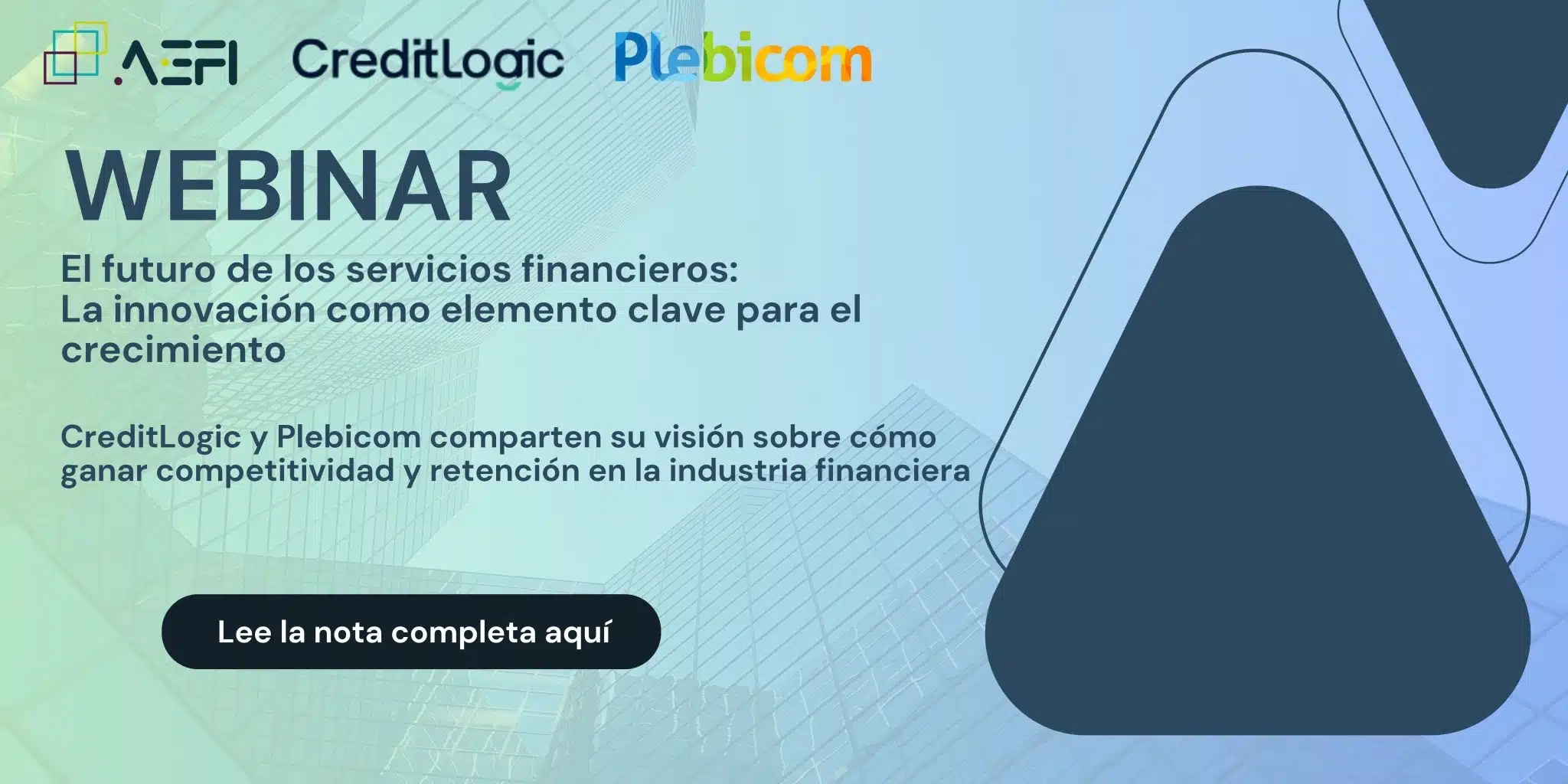 AEFI CreditLogic Plebicom

WEBINAR

El futuro de los servicios financieros: La innovación como elemento clave para el crecimiento

CreditLogic y Plebicom comparten su visión sobre cómo ganar competitividad y retención en la industria financiera

Lee la nota completa aquí